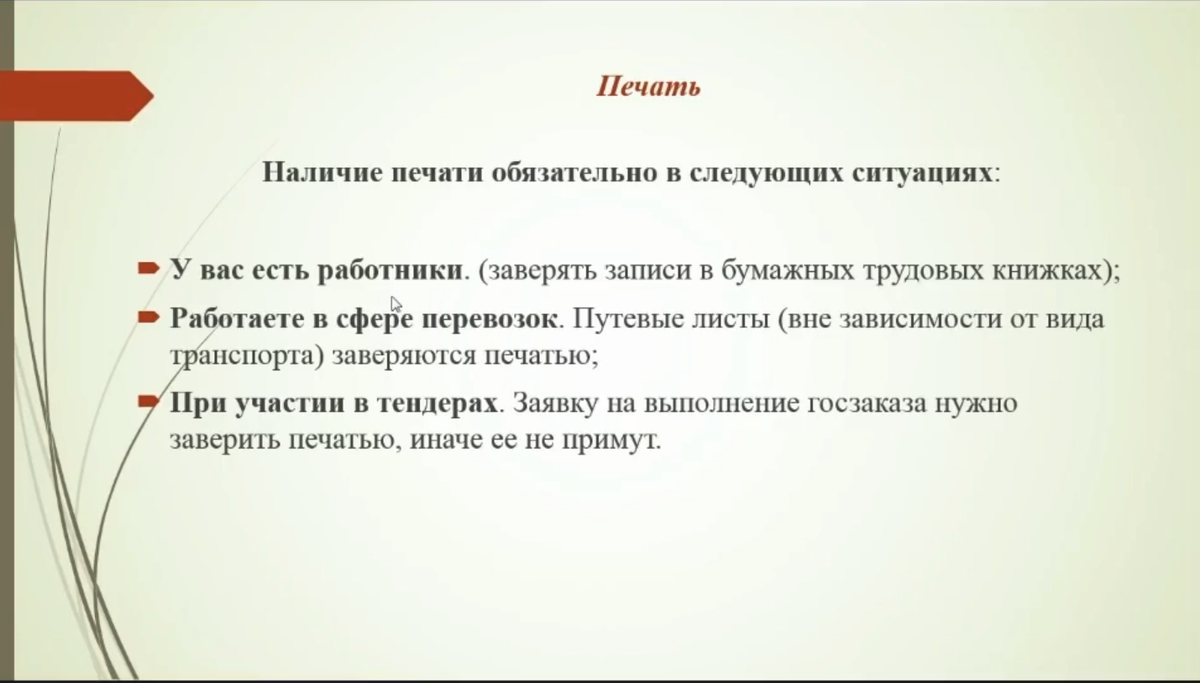 Печать

Наличие печати обязательно в следующих ситуациях:

У вас есть работники. (заверять записи в бумажных трудовых книжках);

Работаете в сфере перевозок. Путевые листы (вне зависимости от вида транспорта) заверяются печатью;

При участии в тендерах. Заявку на выполнение госзаказа нужно заверить печатью, иначе ее не примут.